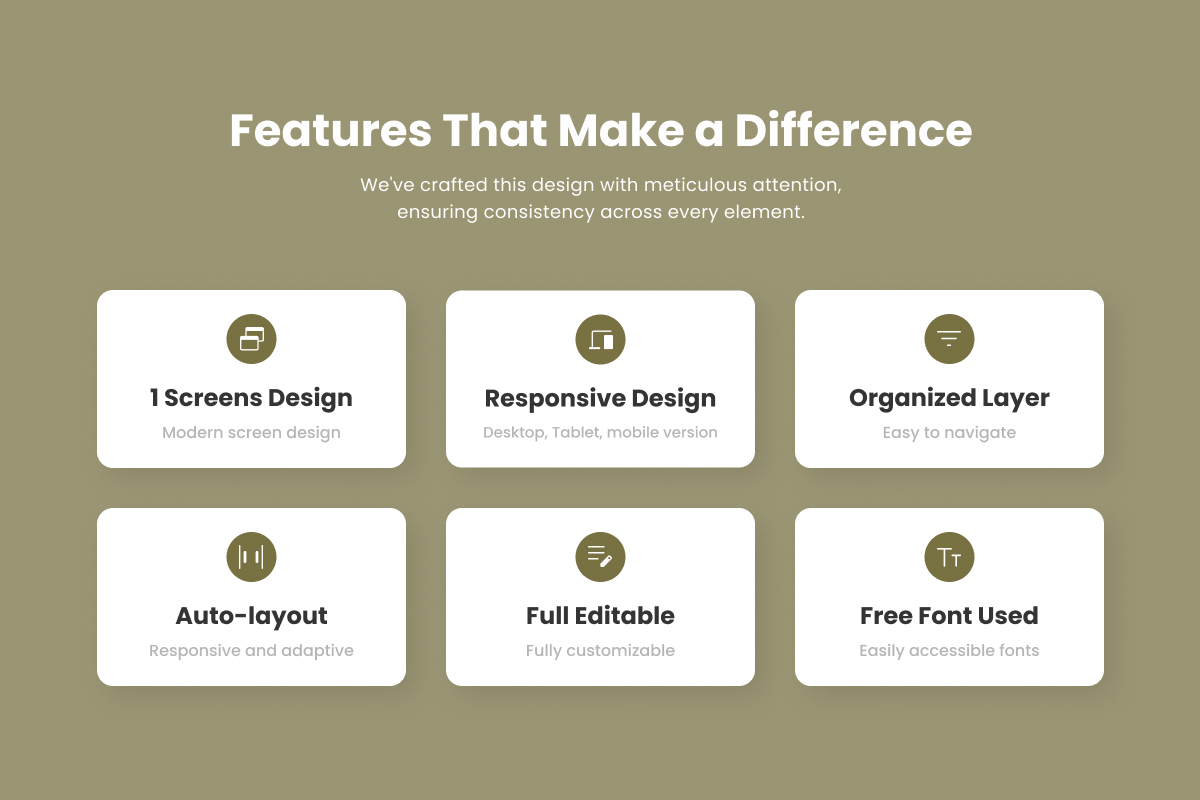 Features That Make a Difference

We've crafted this design with meticulous attention, ensuring consistency across every element.

1 Screens Design

Modern screen design

Responsive Design

Desktop, Tablet, mobile version

Organized Layer

Easy to navigate

Auto-layout

Responsive and adaptive

Full Editable

Fully customizable

Free Font Used

Easily accessible fonts